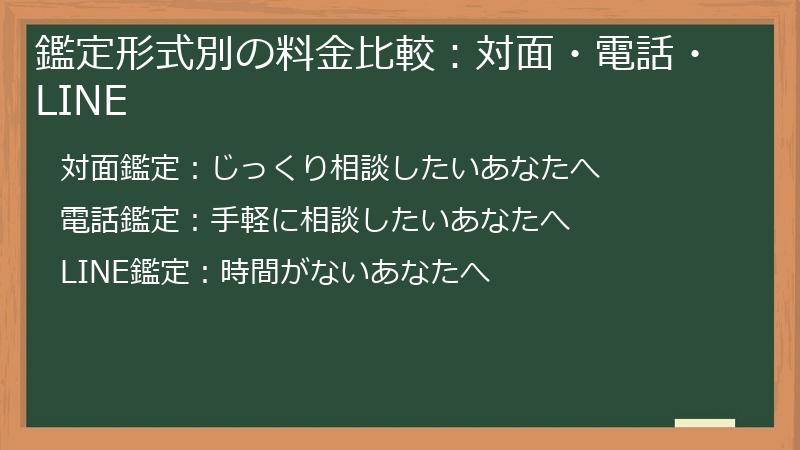 鑑定形式別の料金比較：対面・電話・LINE

対面鑑定：じっくり相談したいあなたへ

電話鑑定：手軽に相談したいあなたへ

LINE鑑定：時間がないあなたへ